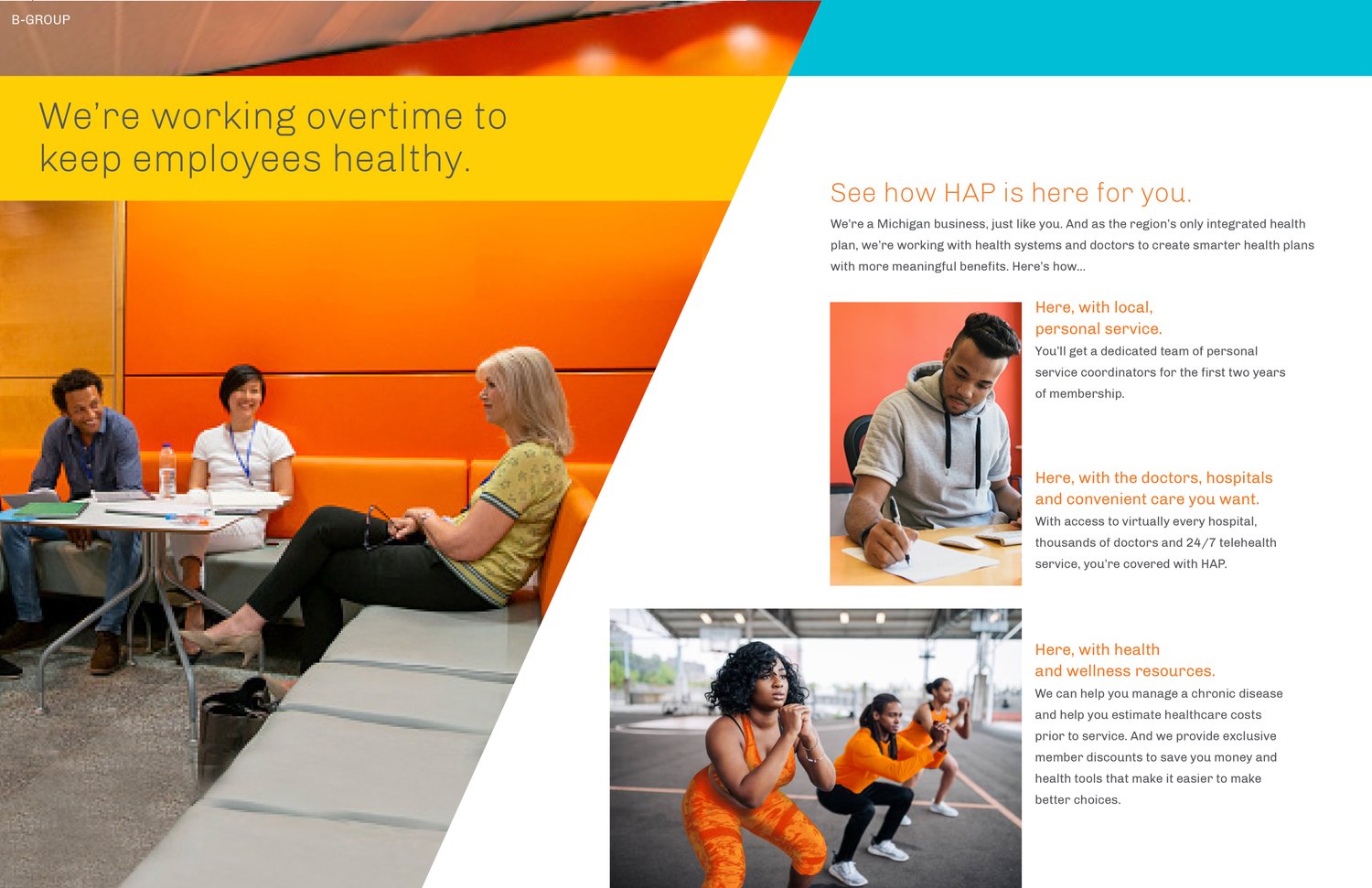 B-GROUP

We're working overtime to keep employees healthy.

See how HAP is here for you.

We're a Michigan business, just like you. And as the region's only integrated health plan, we're working with health systems and doctors to create smarter health plans with more meaningful benefits. Here's how...

Here, with local, personal service.

You'll get a dedicated team of personal service coordinators for the first two years of membership.

Here, with the doctors, hospitals and convenient care you want.

With access to virtually every hospital, thousands of doctors and 24/7 telehealth service, you're covered with HAP.

Here, with health and wellness resources.

We can help you manage a chronic disease and help you estimate healthcare costs prior to service. And we provide exclusive member discounts to save you money and health tools that make it easier to make better choices.